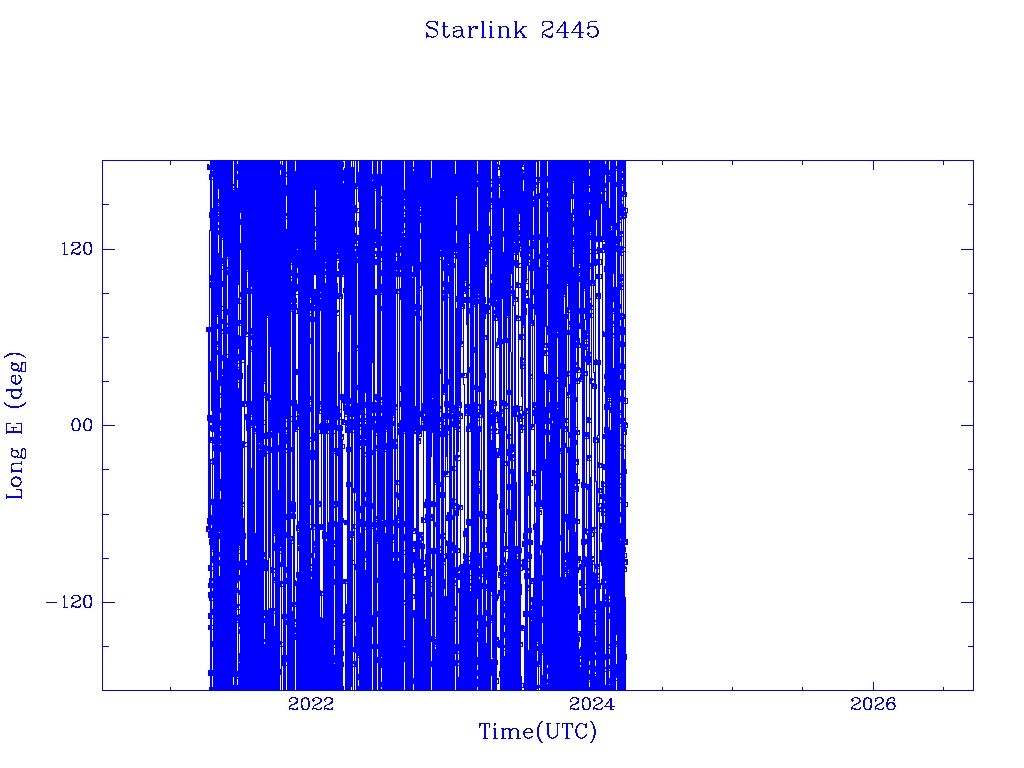 Starlink 2445

Long E (deg)

120

00

−120

2022

2024

2026

Time(UTC)